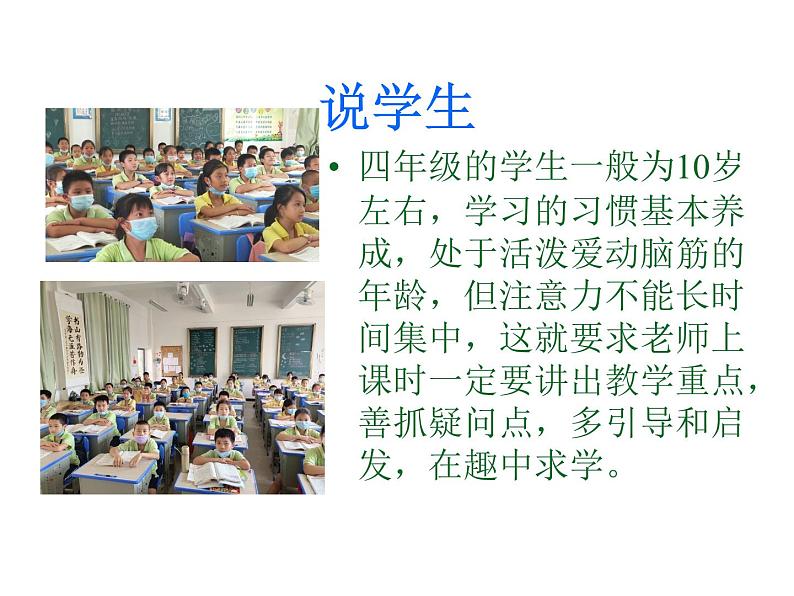 说学生

• 四年级的学生一般为10岁左右，学习的习惯基本养成，处于活泼爱动脑筋的年龄，但注意力不能长时间集中，这就要求老师上课时一定要讲出教学重点，善抓疑问点，多引导和启发，在趣中求学。

书山有路勤为径
学海无涯苦作舟